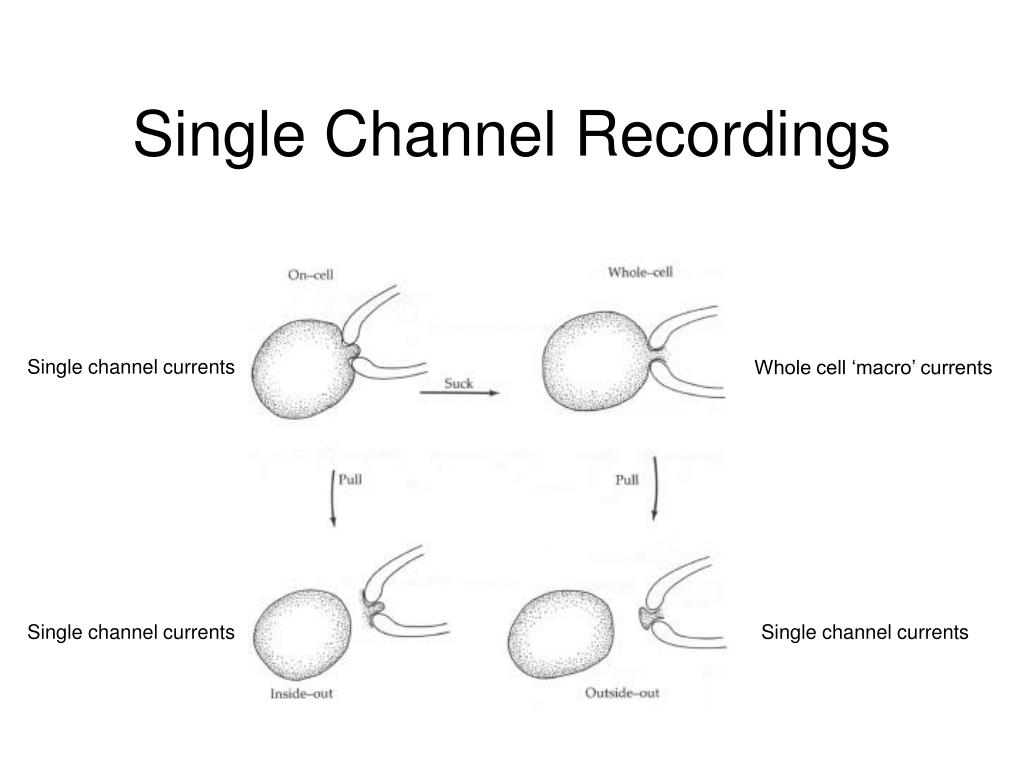 Single Channel Recordings

On–cell

Whole–cell

Single channel currents

Suck

Whole cell ‘macro’ currents

Pull

Pull

Single channel currents

Single channel currents

Inside–out

Outside–out